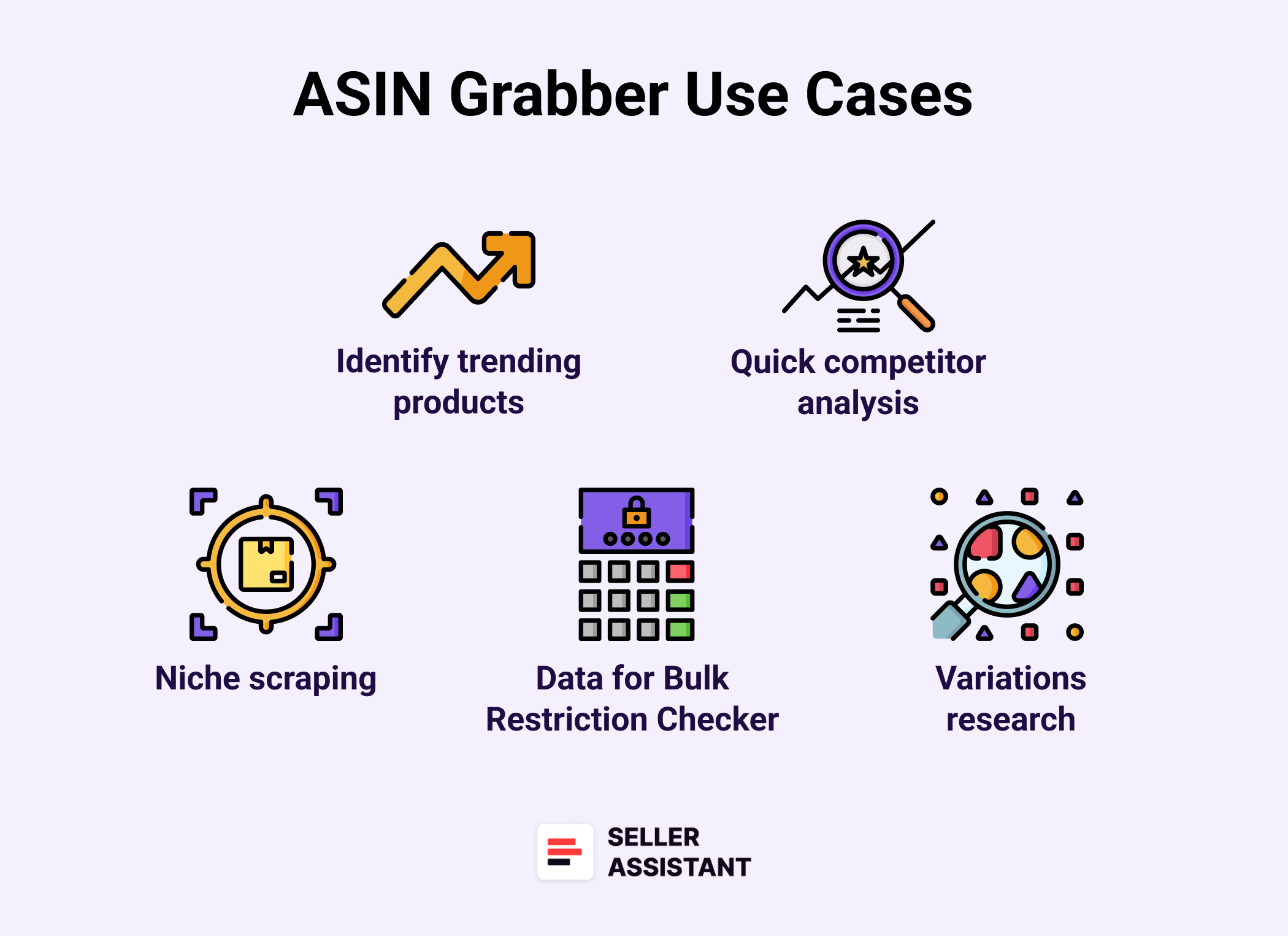 ASIN Grabber Use Cases

Identify trending products

Quick competitor analysis

Niche scraping

Data for Bulk Restriction Checker

Variations research

SELLER ASSISTANT